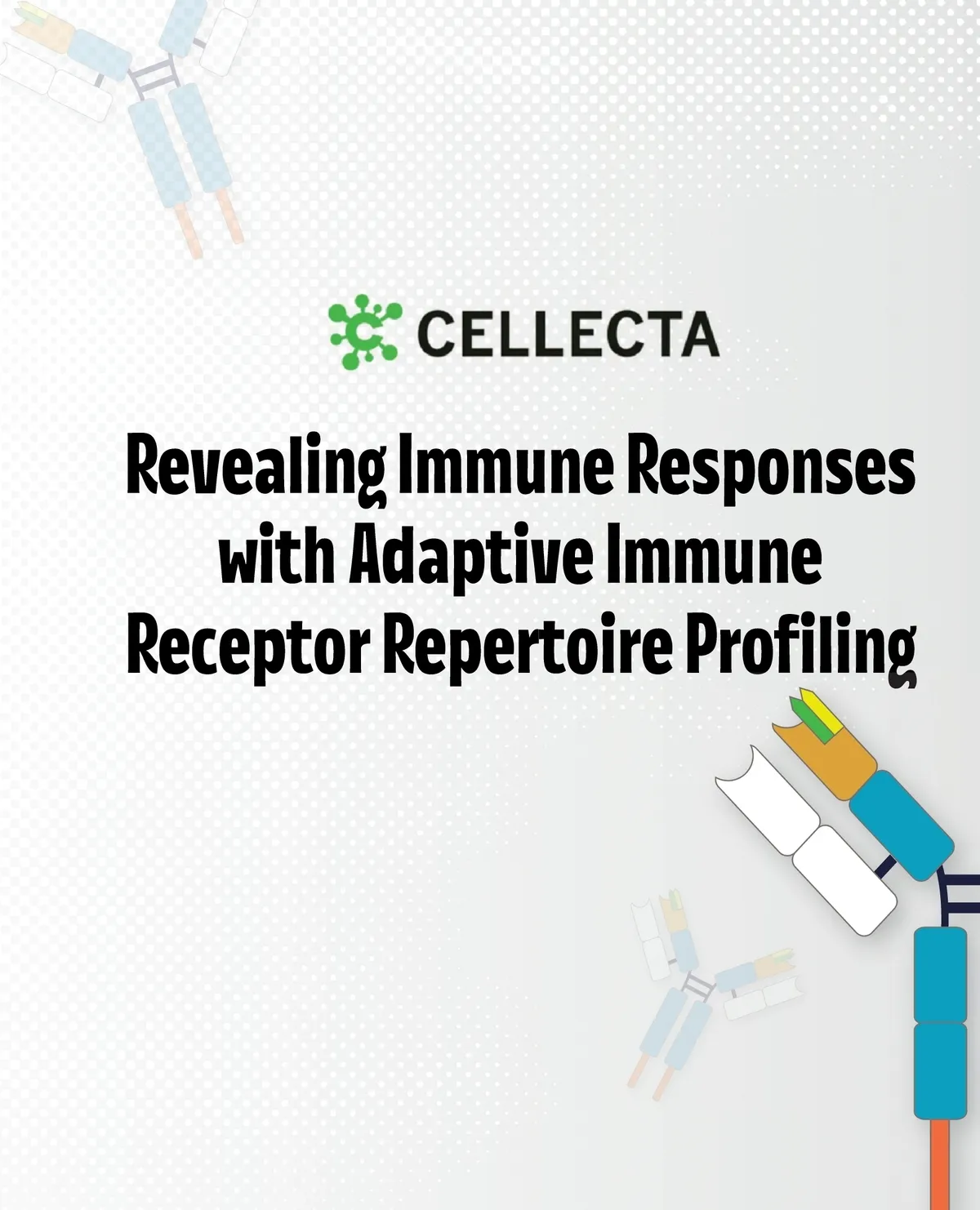 CELLECTA

Revealing Immune Responses with Adaptive Immune Receptor Repertoire Profiling